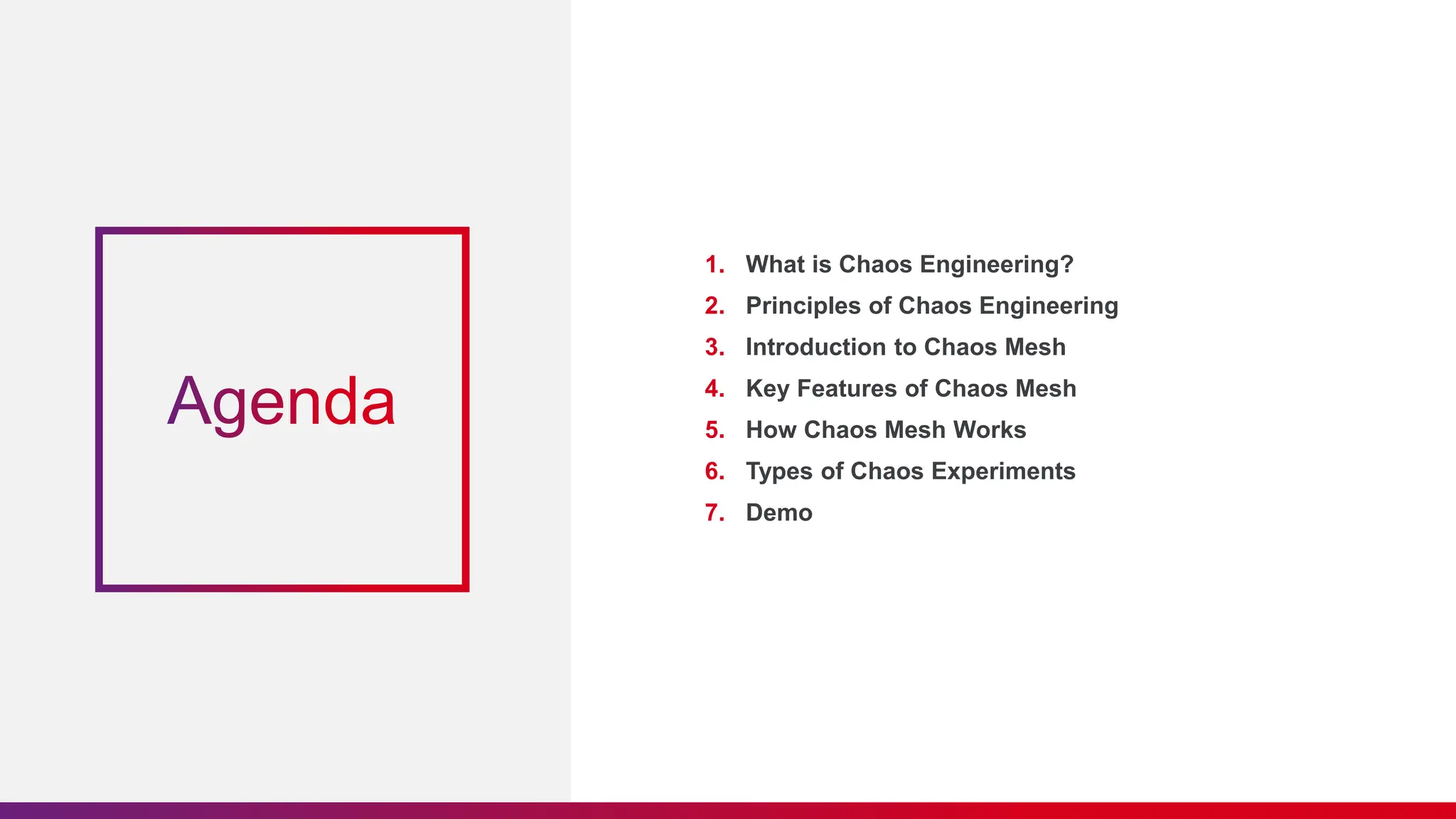 Agenda

1. What is Chaos Engineering?
2. Principles of Chaos Engineering
3. Introduction to Chaos Mesh
4. Key Features of Chaos Mesh
5. How Chaos Mesh Works
6. Types of Chaos Experiments
7. Demo